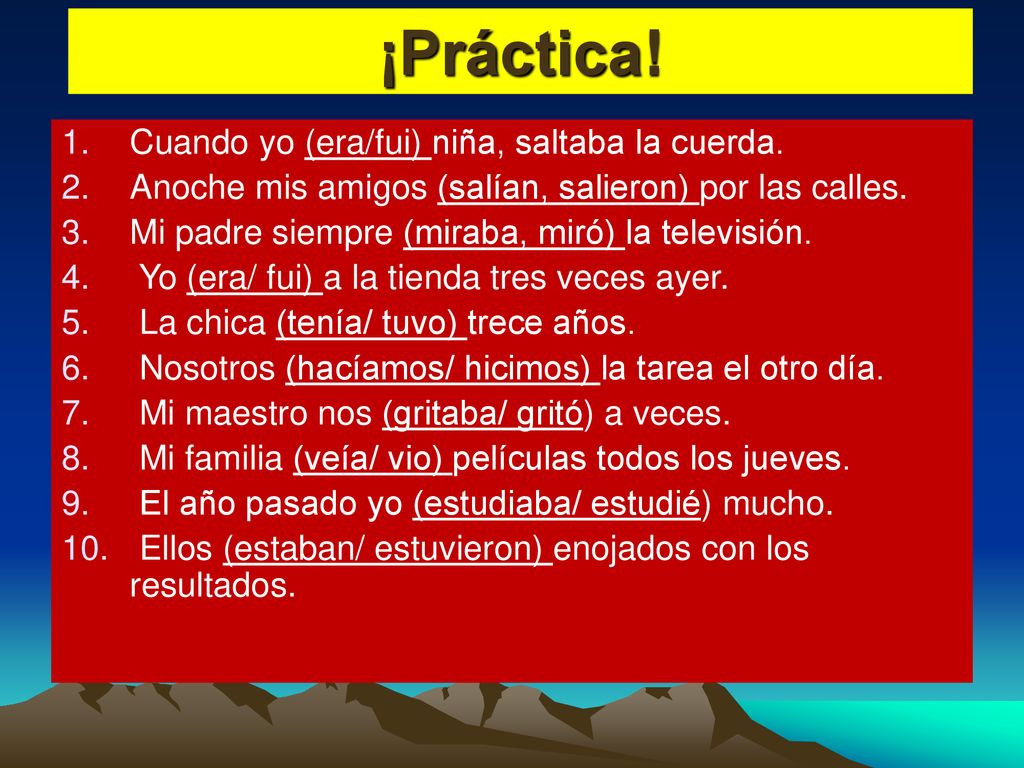 ¡Práctica!

1. Cuando yo (era/fui) niña, saltaba la cuerda.
2. Anoche mis amigos (salían, salieron) por las calles.
3. Mi padre siempre (miraba, miró) la televisión.
4. Yo (era/ fui) a la tienda tres veces ayer.
5. La chica (tenía/ tuvo) trece años.
6. Nosotros (hacíamos/ hicimos) la tarea el otro día.
7. Mi maestro nos (gritaba/ gritó) a veces.
8. Mi familia (veía/ vio) películas todos los jueves.
9. El año pasado yo (estudiaba/ estudié) mucho.
10. Ellos (estaban/ estuvieron) enojados con los resultados.